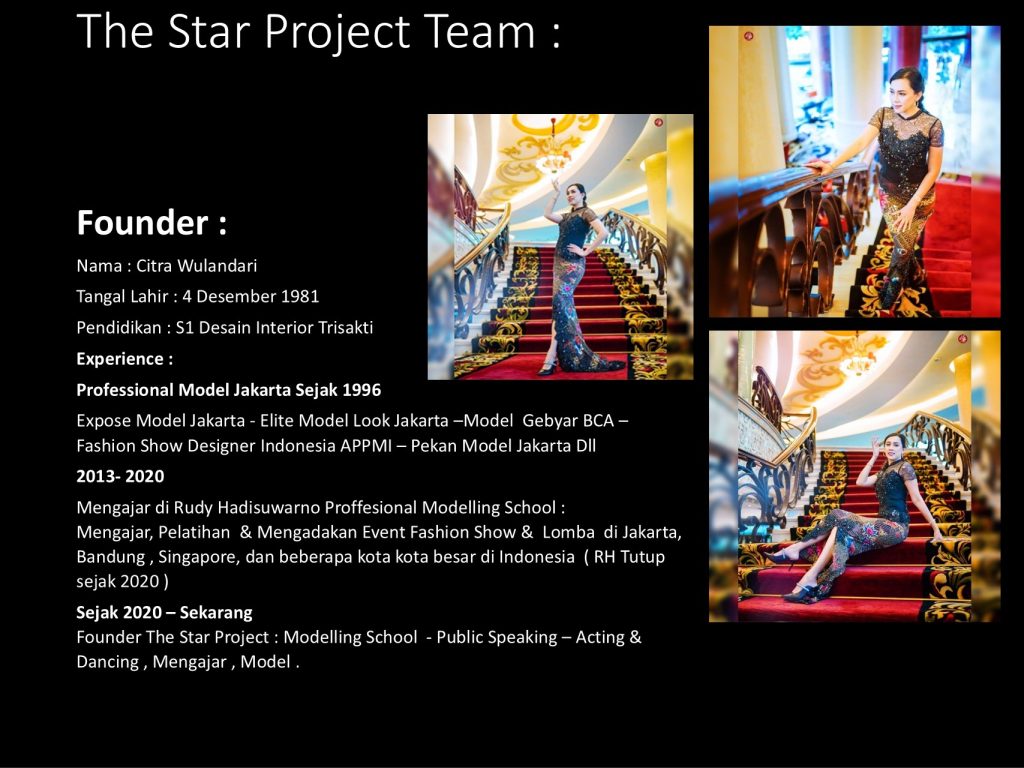 The Star Project Team :

Founder :

Nama : Citra Wulandari

Tangal Lahir : 4 Desember 1981

Pendidikan : S1 Desain Interior Trisakti

Experience :

Professional Model Jakarta Sejak 1996

Expose Model Jakarta - Elite Model Look Jakarta –Model Gebyar BCA – Fashion Show Designer Indonesia APPMI – Pekan Model Jakarta Dll

2013- 2020

Mengajar di Rudy Hadisuwarno Proffesional Modelling School : Mengajar, Pelatihan & Mengadakan Event Fashion Show & Lomba di Jakarta, Bandung , Singapore, dan beberapa kota kota besar di Indonesia ( RH Tutup sejak 2020 )

Sejak 2020 – Sekarang
Founder The Star Project : Modelling School - Public Speaking – Acting & Dancing , Mengajar , Model .